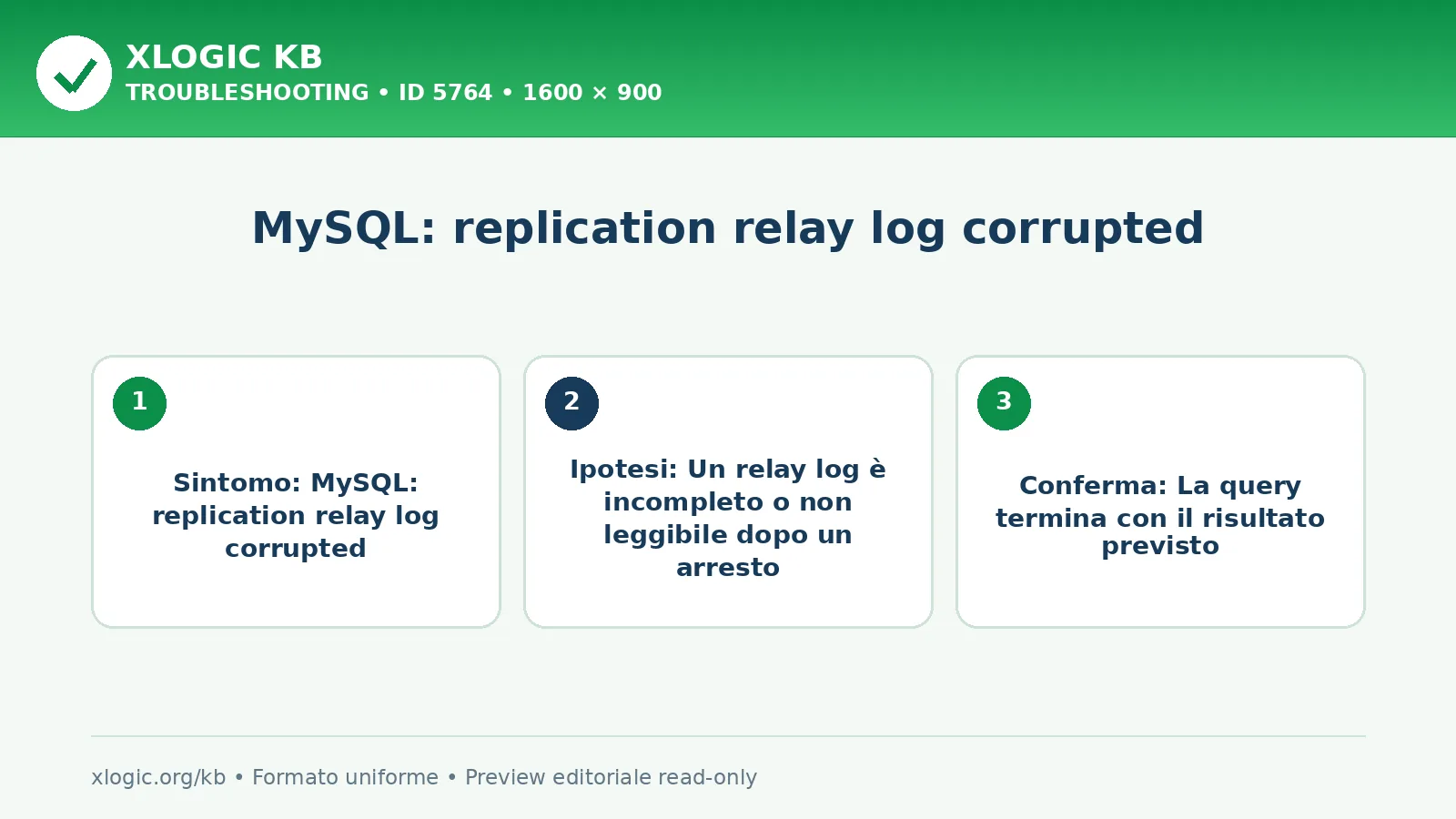 XLOGIC KB
TROUBLESHOOTING • ID 5764 • 1600 × 900

MySQL: replication relay log corrupted

1

Sintomo: MySQL: replication relay log corrupted

2

Ipotesi: Un relay log è incompleto o non leggibile dopo un arresto

3

Conferma: La query termina con il risultato previsto

xlogic.org/kb • Formato uniforme • Preview editoriale read-only